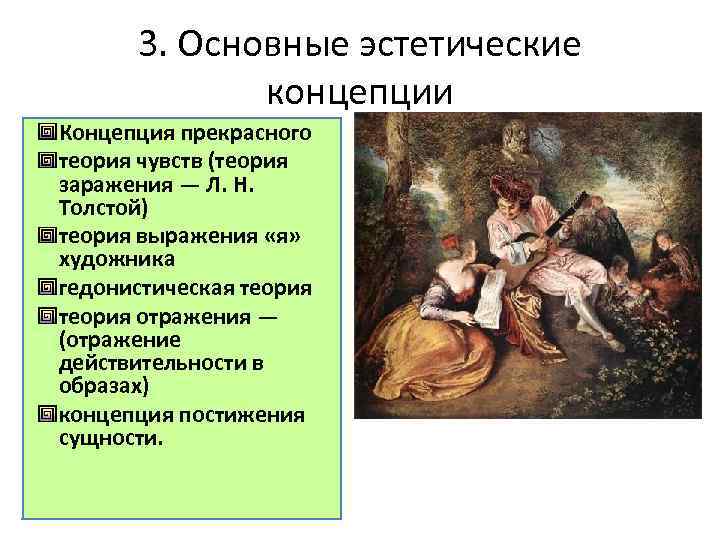 3. Основные эстетические концепции

Концепция прекрасного
теория чувств (теория заражения — Л. Н. Толстой)
теория выражения «я» художника
гедонистическая теория
теория отражения — (отражение действительности в образах)
концепция постижения сущности.